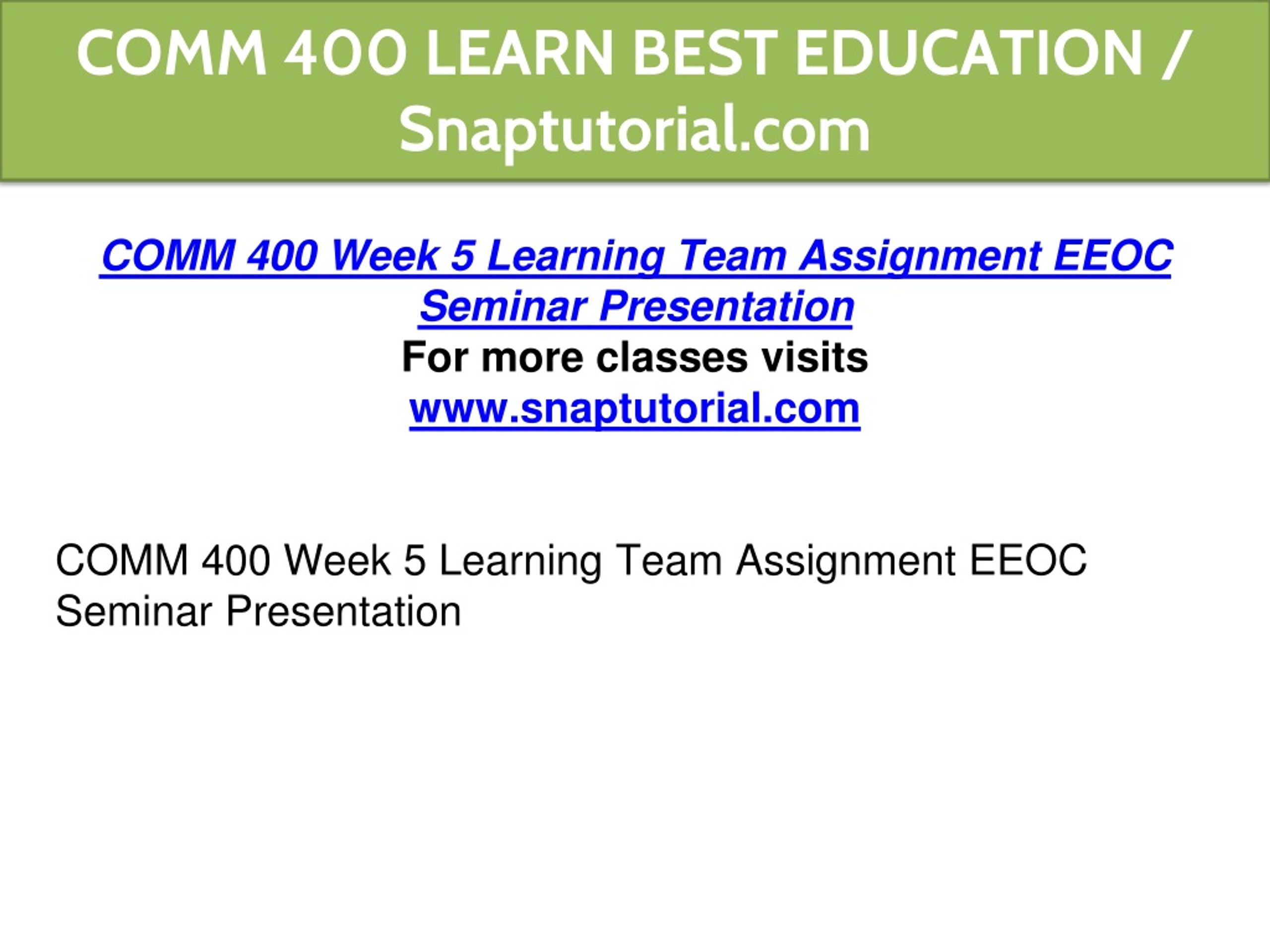 COMM 400 LEARN BEST EDUCATION / Snaptutorial.com

COMM 400 Week 5 Learning Team Assignment EEOC Seminar Presentation
For more classes visits
www.snaptutorial.com

COMM 400 Week 5 Learning Team Assignment EEOC Seminar Presentation